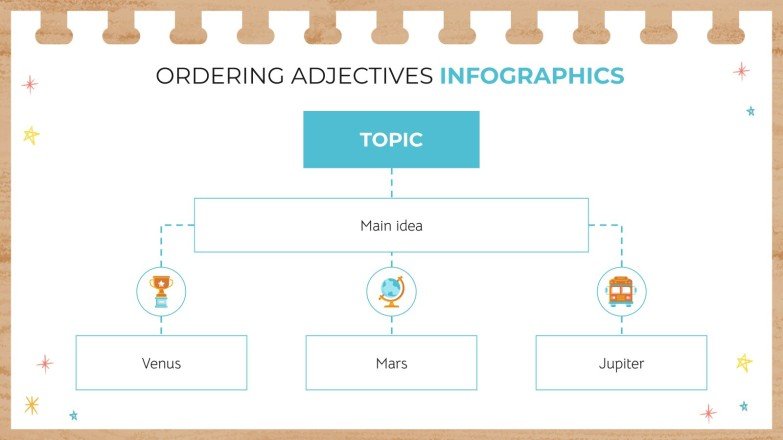 ORDERING ADJECTIVES INFOGRAPHICS

TOPIC

Main idea

Venus

Mars

Jupiter